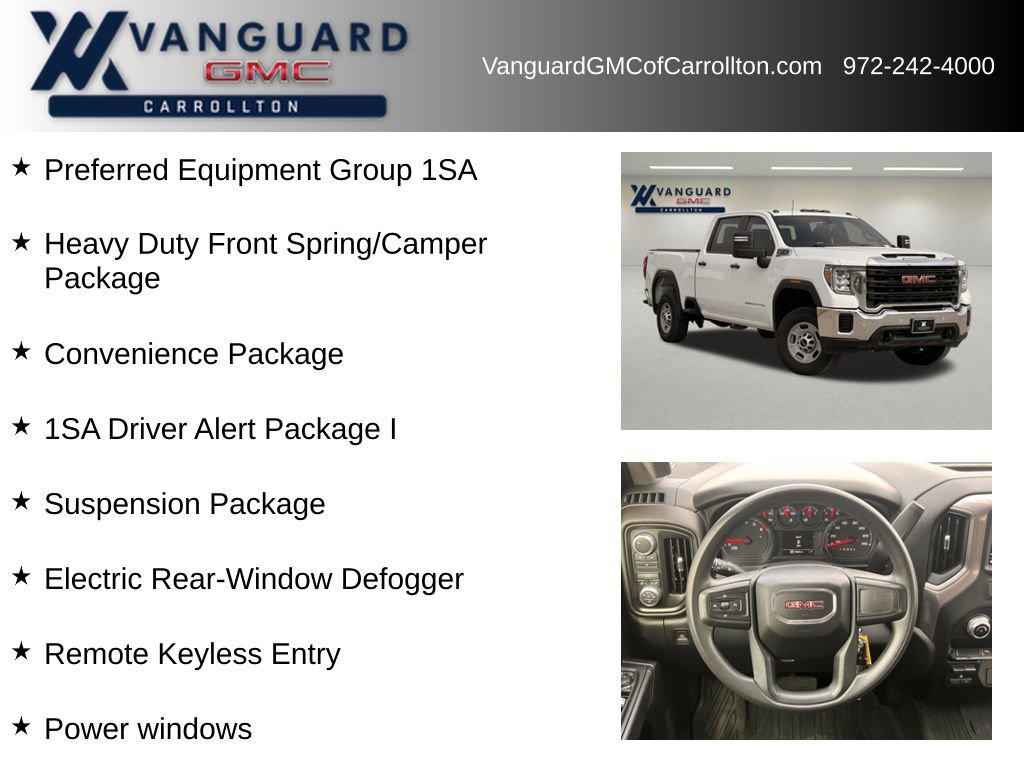 VANGUARD GMC CARROLLTON

VanguardGMCofCarrollton.com 972-242-4000

★ Preferred Equipment Group 1SA

★ Heavy Duty Front Spring/Camper Package

★ Convenience Package

★ 1SA Driver Alert Package I

★ Suspension Package

★ Electric Rear-Window Defogger

★ Remote Keyless Entry

★ Power windows

VANGUARD GMC CARROLLTON

GMC

GMC